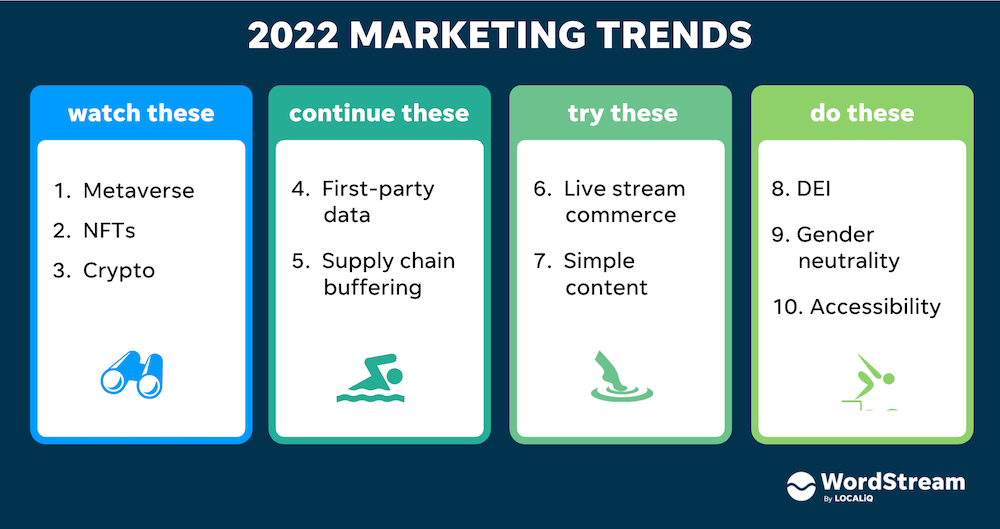 2022 MARKETING TRENDS

watch these

1. Metaverse
2. NFTs
3. Crypto

continue these

4. First-party data
5. Supply chain buffering

try these

6. Live stream commerce
7. Simple content

do these

8. DEI
9. Gender neutrality
10. Accessibility

WordStream By LOCALiQ